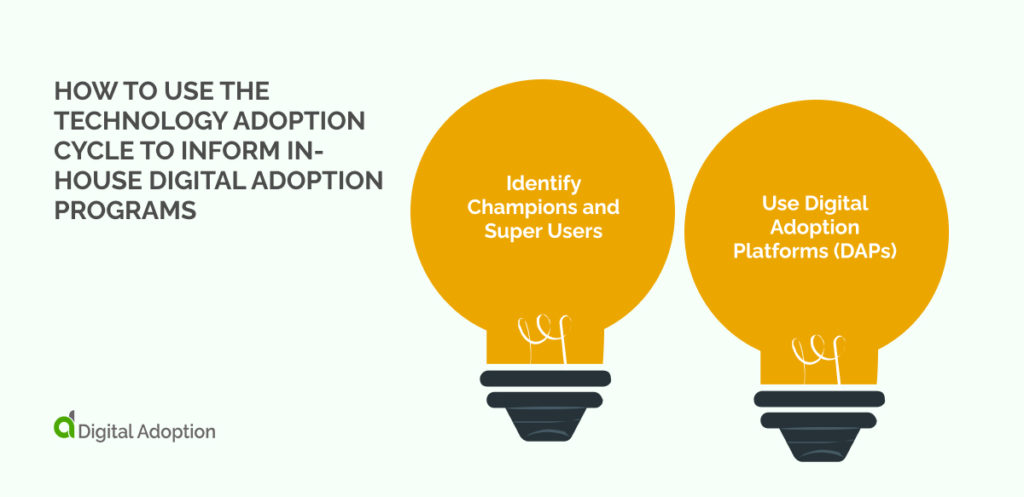 HOW TO USE THE TECHNOLOGY ADOPTION CYCLE TO INFORM IN-HOUSE DIGITAL ADOPTION PROGRAMS

Identify Champions and Super Users

Use Digital Adoption Platforms (DAPs)

Digital Adoption